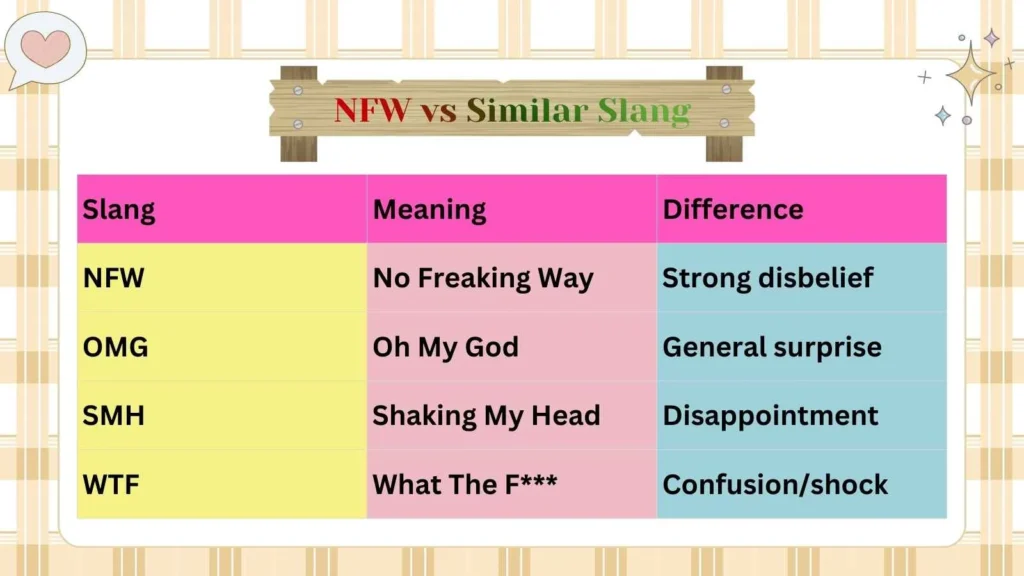 NFW vs Similar Slang

| Slang | Meaning | Difference |
|---|---|---|
| NFW | No Freaking Way | Strong disbelief |
| OMG | Oh My God | General surprise |
| SMH | Shaking My Head | Disappointment |
| WTF | What The F*** | Confusion/shock |